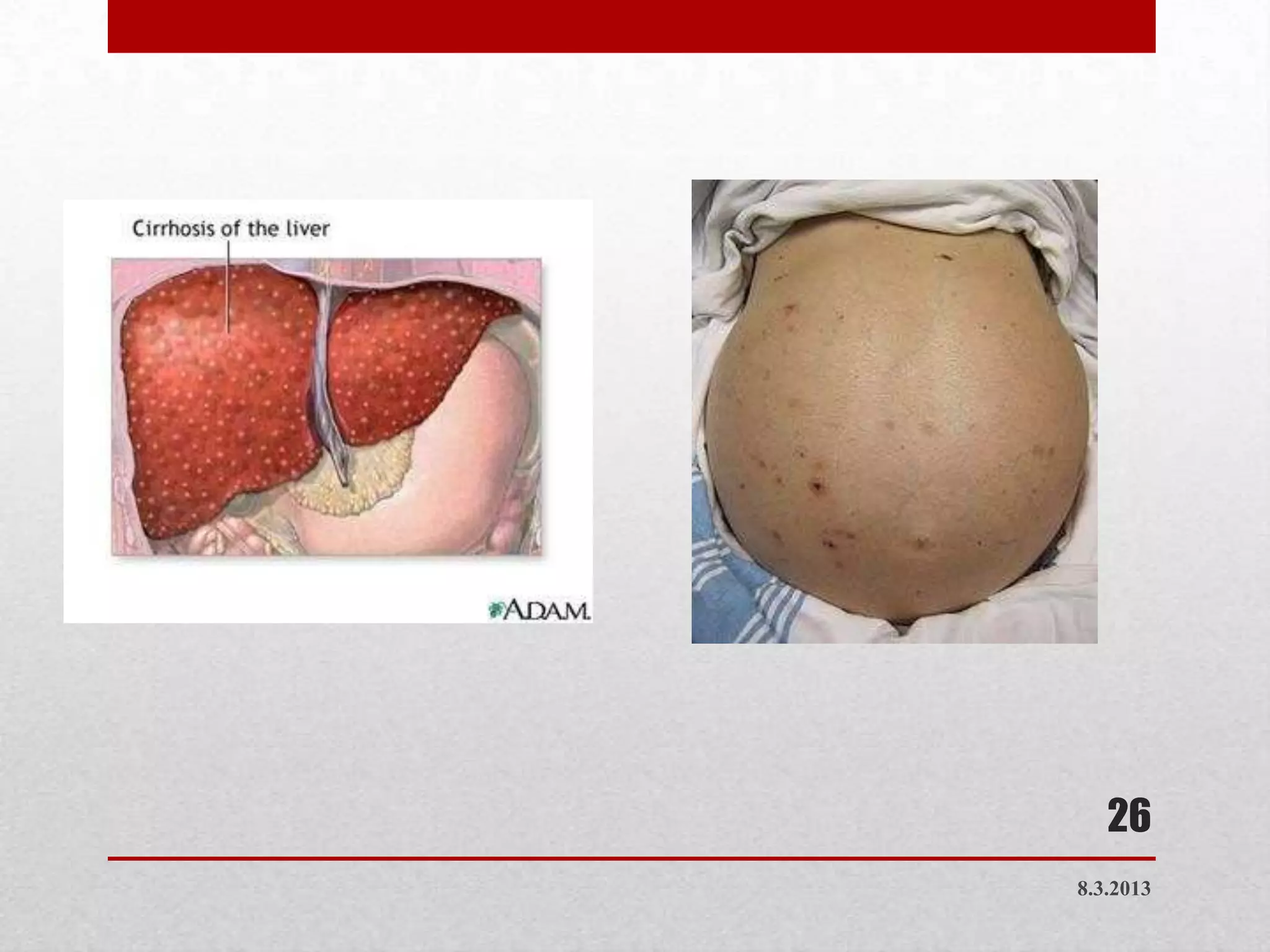 Cirrhosis of the liver

A.D.A.M.

26

8.3.2013